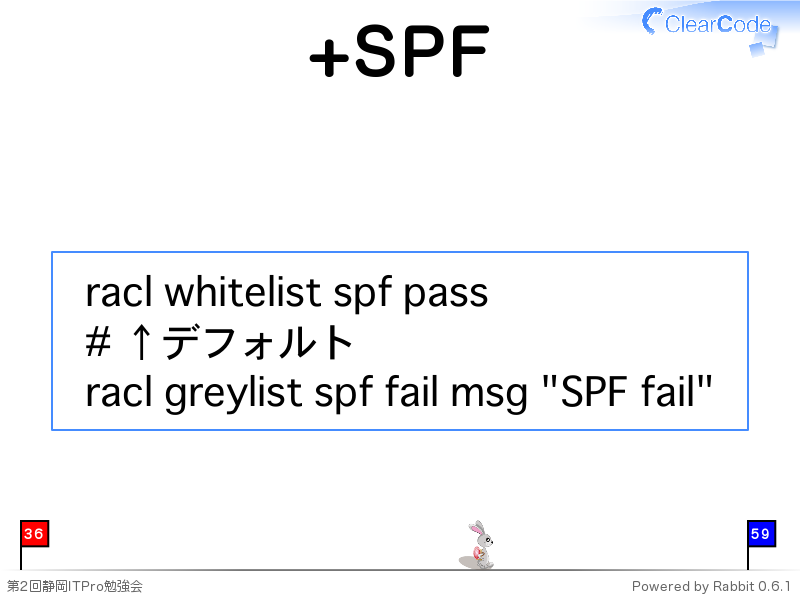 ClearCode

+SPF

racl whitelist spf pass
# ↑デフォルト
racl greylist spf fail msg "SPF fail"

36

59

第2回静岡ITPro勉強会

Powered by Rabbit 0.6.1